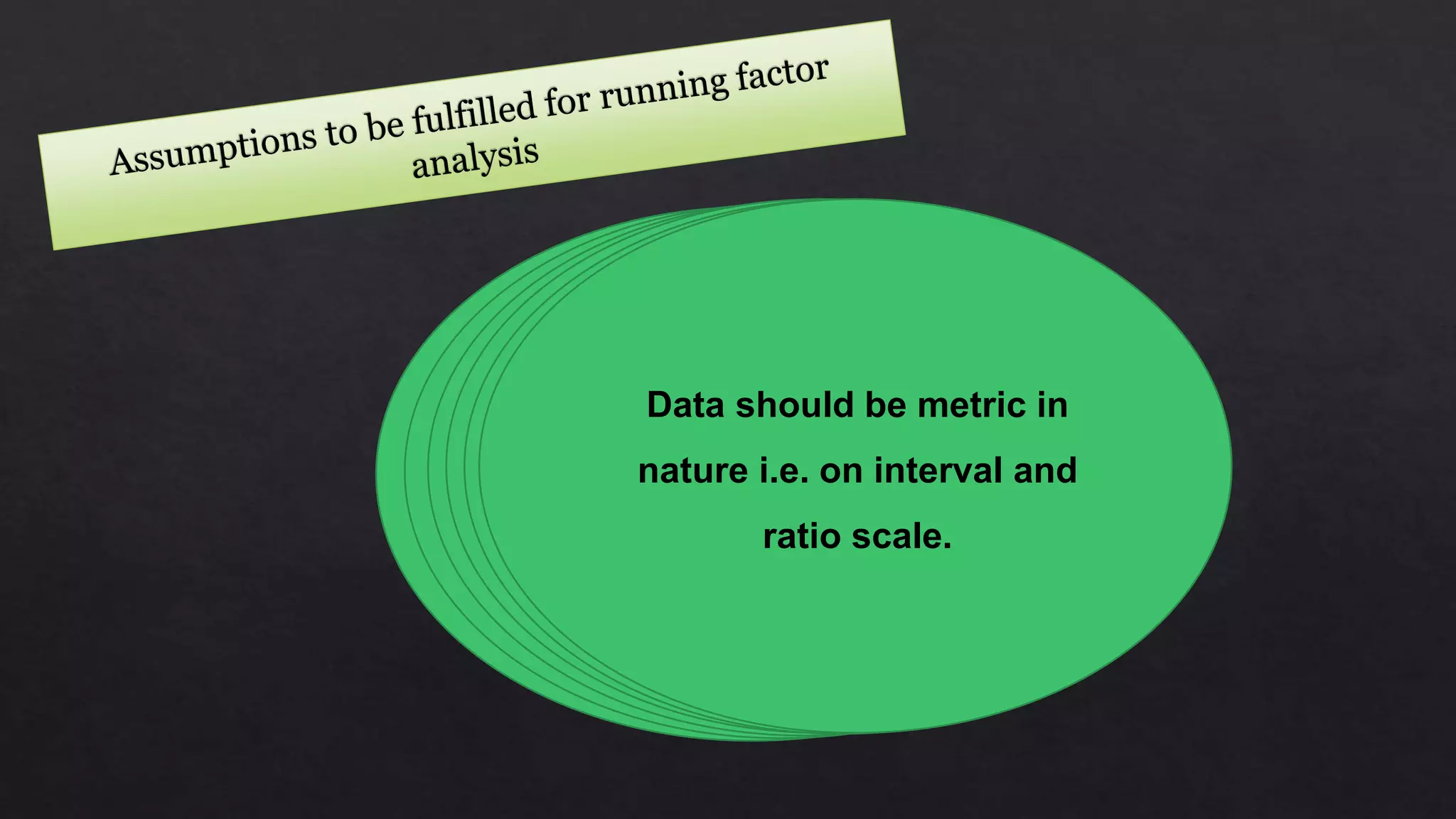 Assumptions to be fulfilled for running factor analysis

Data should be metric in nature i.e. on interval and ratio scale.